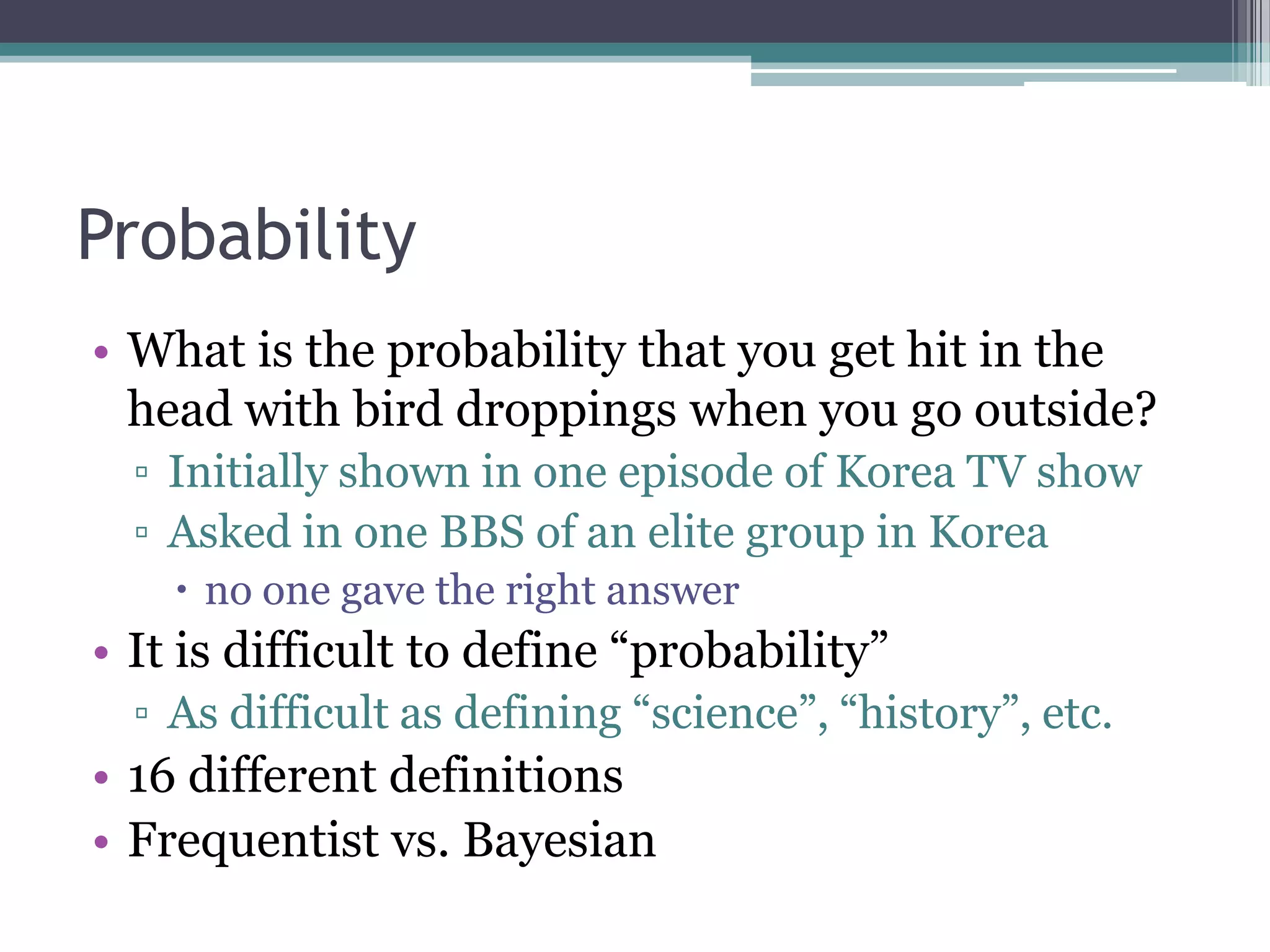 Probability

• What is the probability that you get hit in the head with bird droppings when you go outside?
▫ Initially shown in one episode of Korea TV show
▫ Asked in one BBS of an elite group in Korea
• no one gave the right answer
• It is difficult to define “probability”
▫ As difficult as defining “science”, “history”, etc.
• 16 different definitions
• Frequentist vs. Bayesian